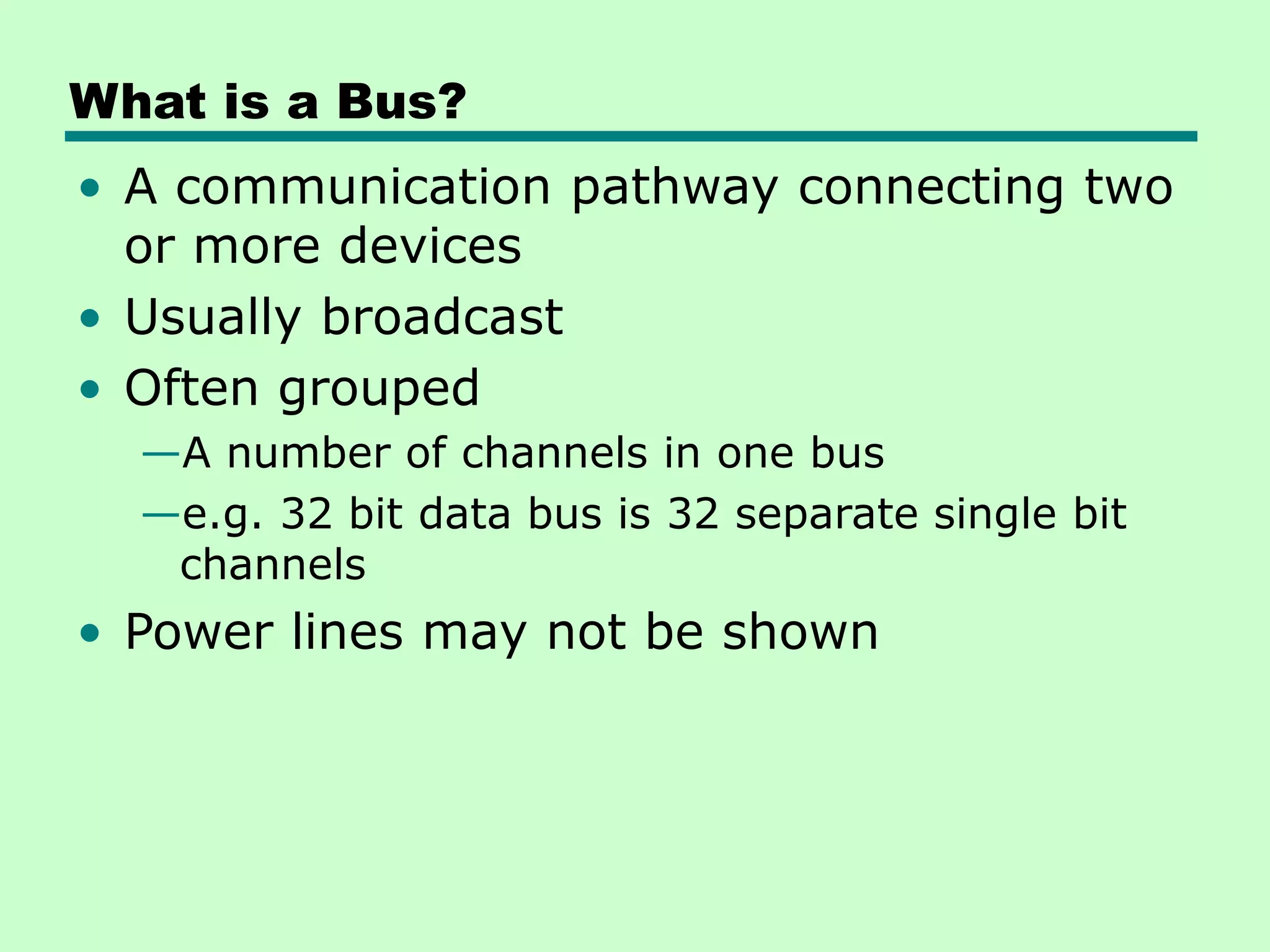 What is a Bus?

• A communication pathway connecting two or more devices
• Usually broadcast
• Often grouped
—A number of channels in one bus
—e.g. 32 bit data bus is 32 separate single bit channels
• Power lines may not be shown